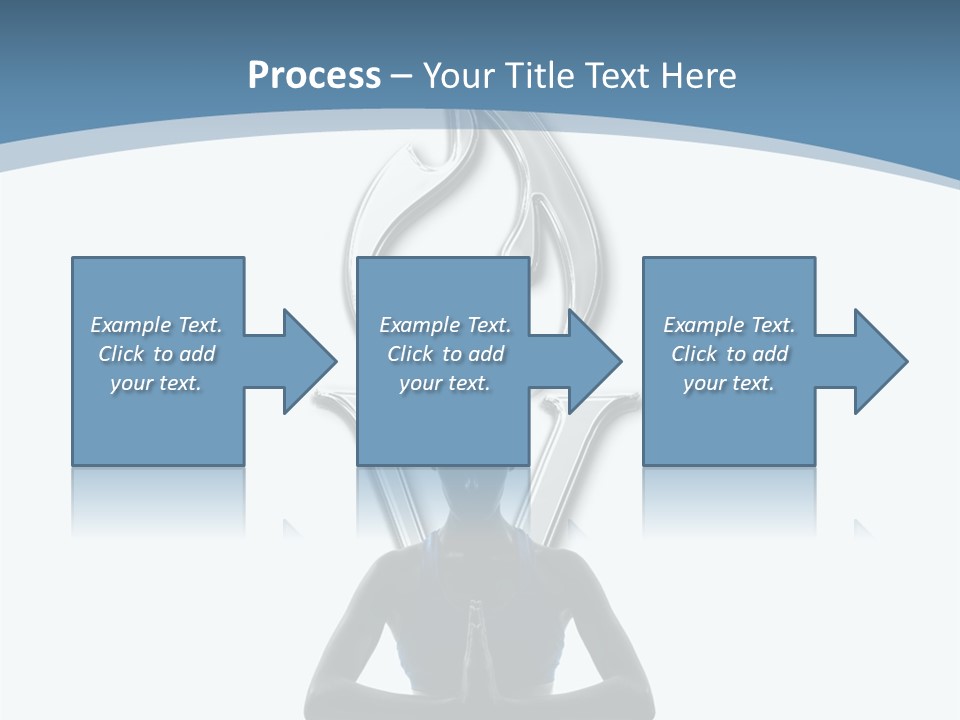 Process – Your Title Text Here

Example Text. Click to add your text.

Example Text. Click to add your text.

Example Text. Click to add your text.